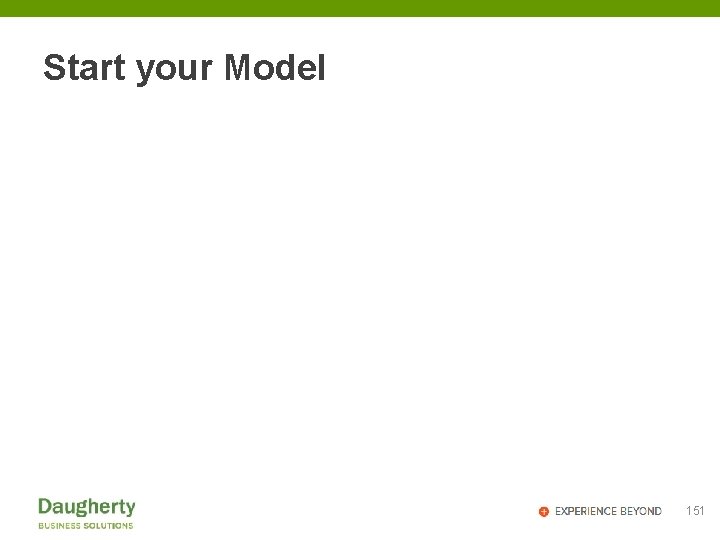 Start your Model

Daugherty
BUSINESS SOLUTIONS

EXPERIENCE BEYOND 151